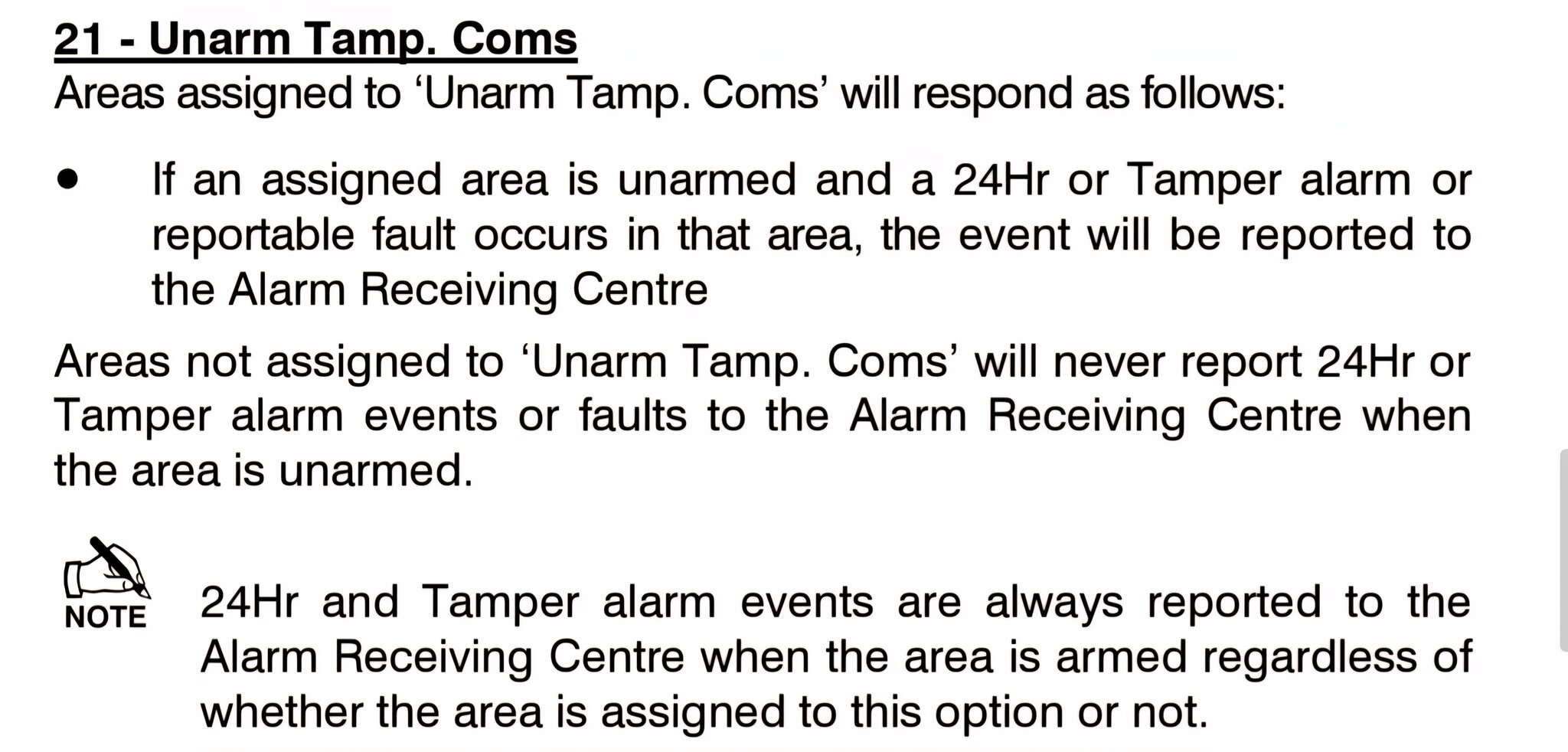 21 - Unarm Tamp. Coms
Areas assigned to ‘Unarm Tamp. Coms’ will respond as follows:

• If an assigned area is unarmed and a 24Hr or Tamper alarm or reportable fault occurs in that area, the event will be reported to the Alarm Receiving Centre

Areas not assigned to ‘Unarm Tamp. Coms’ will never report 24Hr or Tamper alarm events or faults to the Alarm Receiving Centre when the area is unarmed.

NOTE

24Hr and Tamper alarm events are always reported to the Alarm Receiving Centre when the area is armed regardless of whether the area is assigned to this option or not.